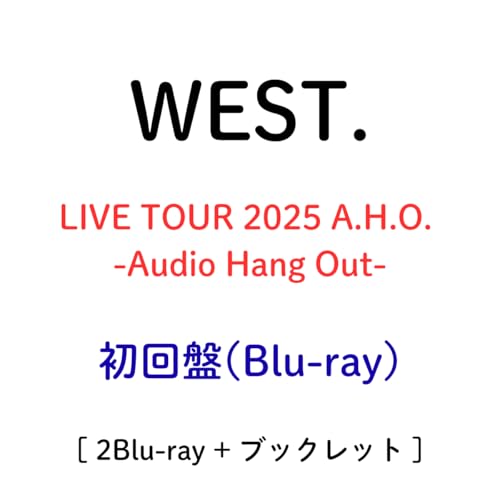 WEST.

LIVE TOUR 2025 A.H.O.
-Audio Hang Out-

初回盤(Blu-ray)

[ 2Blu-ray + ブックレット ]